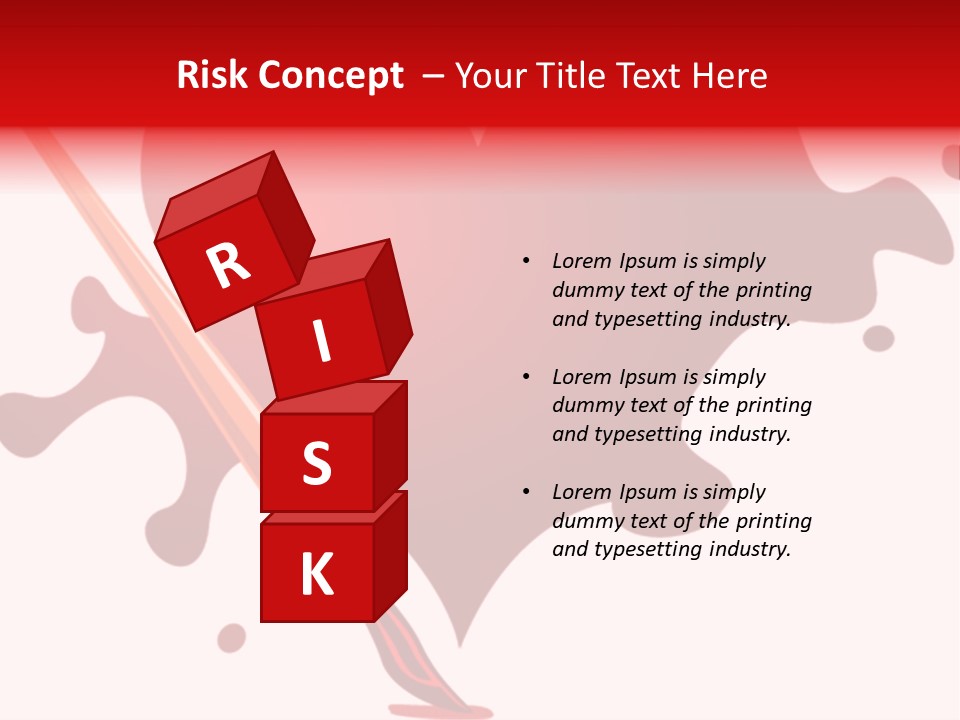 Risk Concept – Your Title Text Here

R
I
S
K

• Lorem Ipsum is simply dummy text of the printing and typesetting industry.

• Lorem Ipsum is simply dummy text of the printing and typesetting industry.

• Lorem Ipsum is simply dummy text of the printing and typesetting industry.